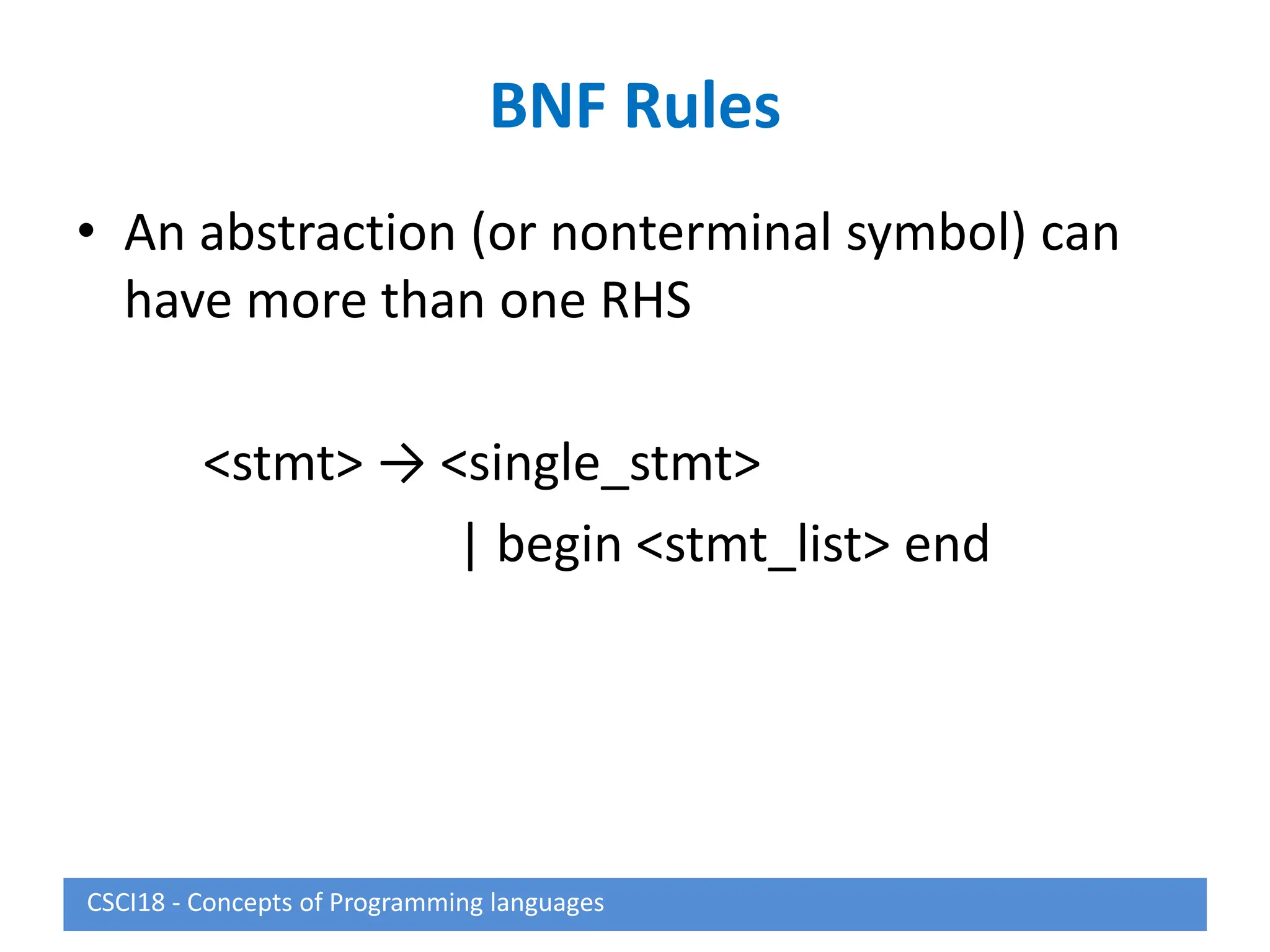 BNF Rules

• An abstraction (or nonterminal symbol) can have more than one RHS

<stmt> → <single_stmt>
| begin <stmt_list> end

CSCI18 - Concepts of Programming languages